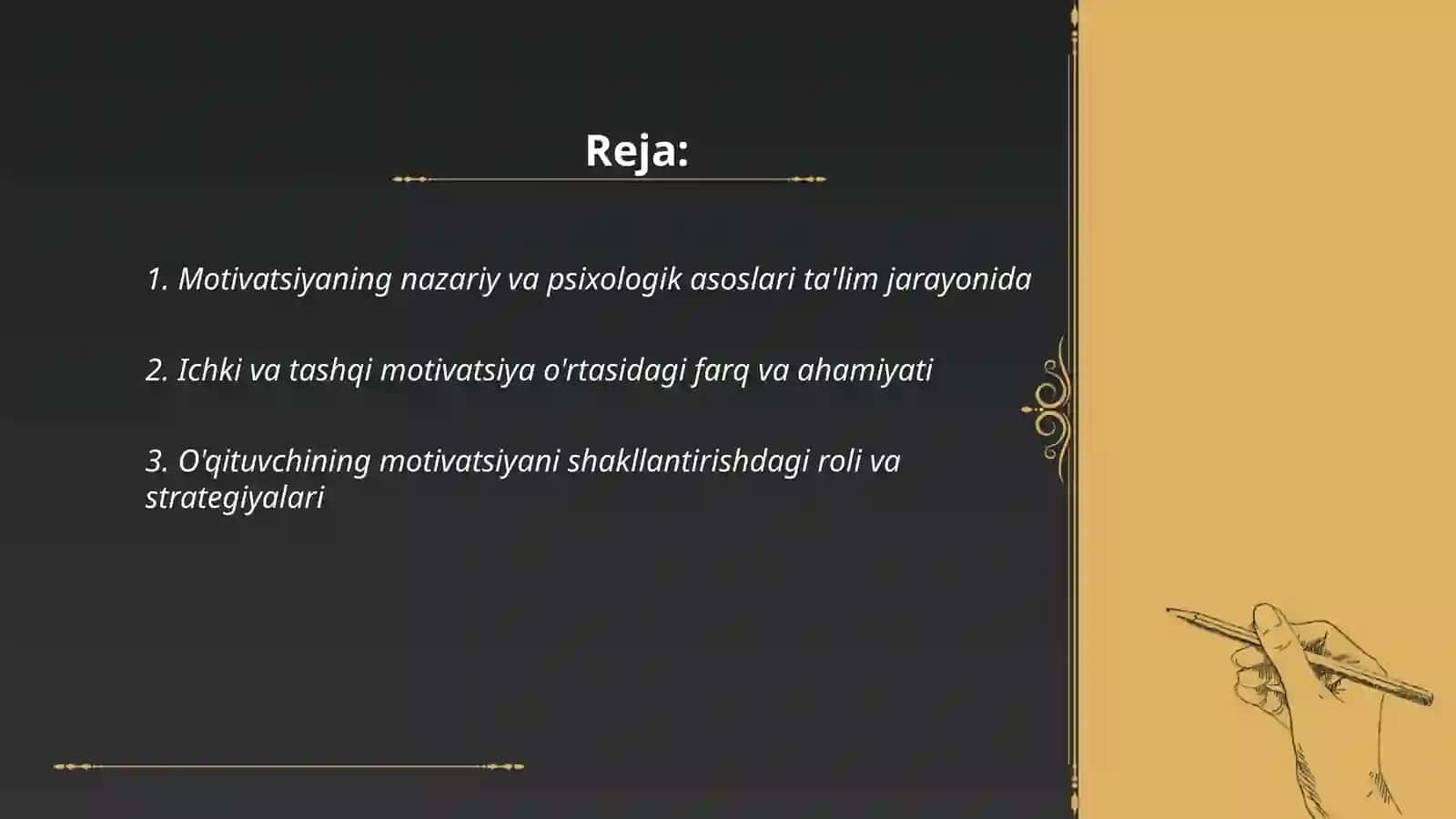 Reja:

1. Motivatsiyaning nazariy va psixologik asoslari ta'lim jarayonida

2. Ichki va tashqi motivatsiya o'rtasidagi farq va ahamiyati

3. O'qituvchining motivatsiyani shakllantirishdagi roli va strategiyalari